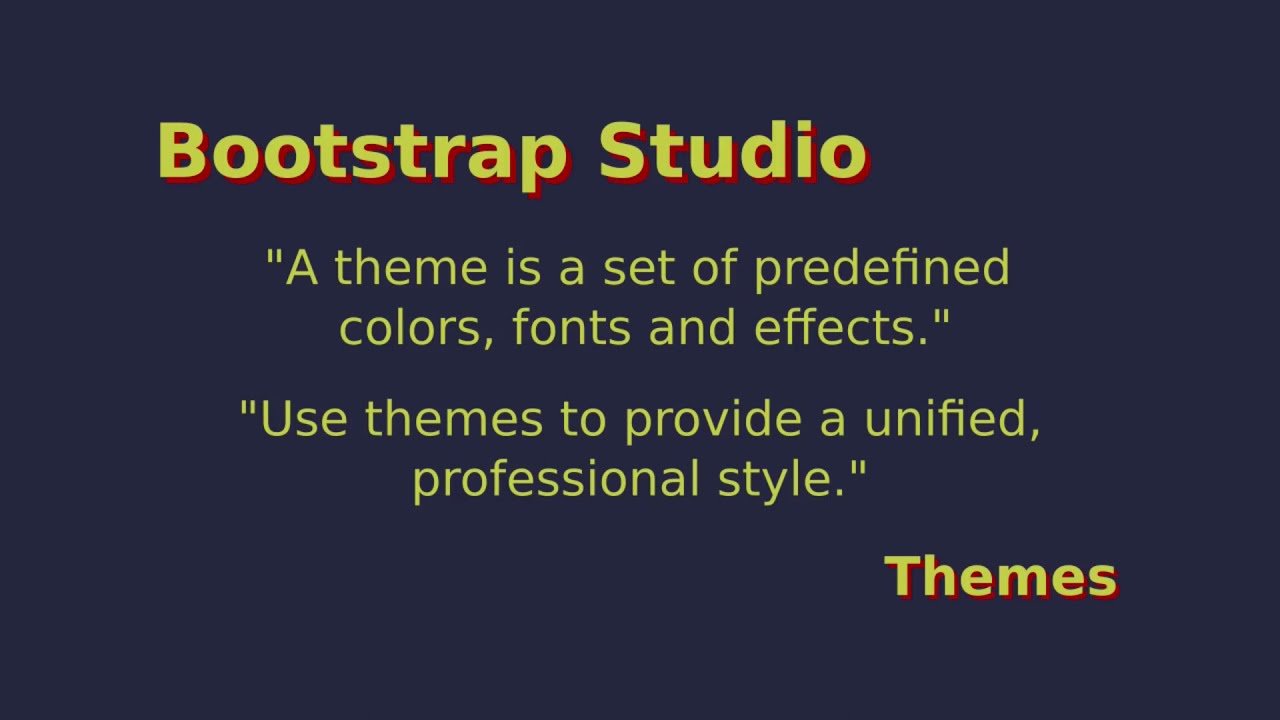 Bootstrap Studio

"A theme is a set of predefined colors, fonts and effects."

"Use themes to provide a unified, professional style."

Themes